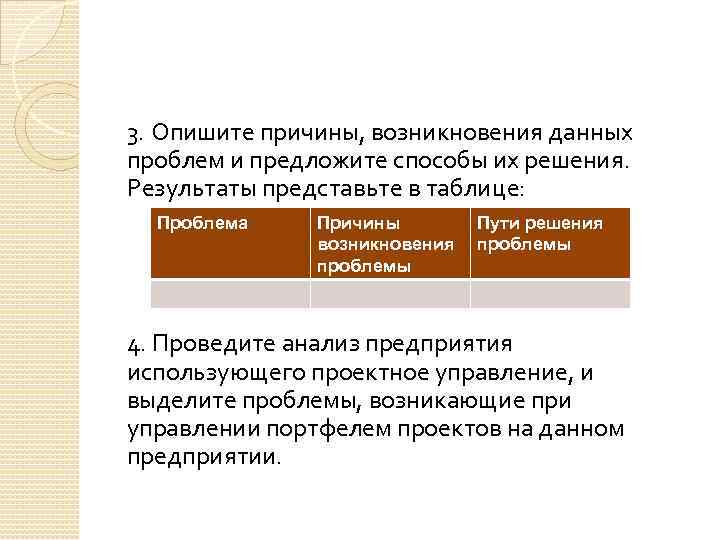 3. Опишите причины, возникновения данных проблем и предложите способы их решения. Результаты представьте в таблице:

| Проблема | Причины возникновения проблемы | Пути решения проблемы |
|---|---|---|
| | | |

4. Проведите анализ предприятия использующего проектное управление, и выделите проблемы, возникающие при управлении портфелем проектов на данном предприятии.